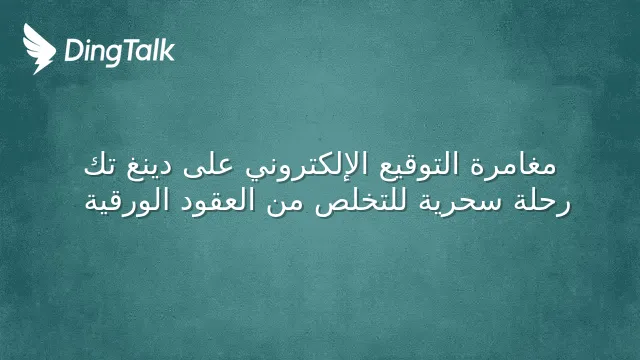 DingTalk

مغامرة التوقيع الإلكتروني على دينغ تك
رحلة سحرية للتخلص من العقود الورقية